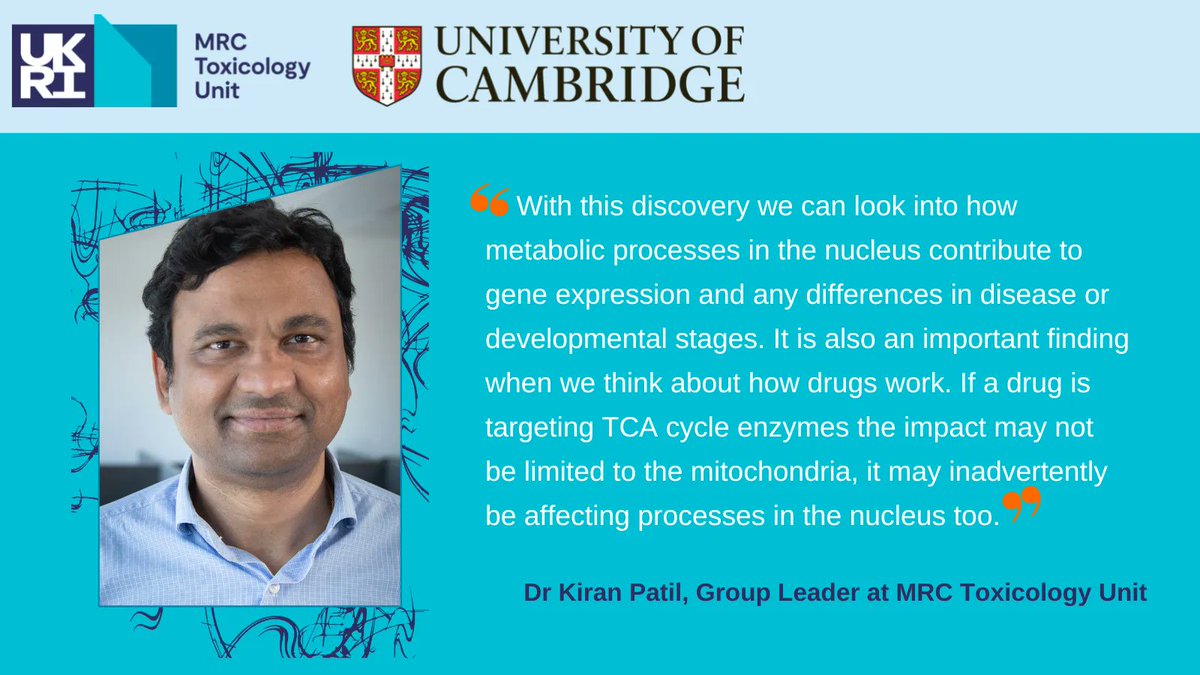 UKRI MRC Toxicology Unit

UNIVERSITY OF CAMBRIDGE

“With this discovery we can look into how metabolic processes in the nucleus contribute to gene expression and any differences in disease or developmental stages. It is also an important finding when we think about how drugs work. If a drug is targeting TCA cycle enzymes the impact may not be limited to the mitochondria, it may inadvertently be affecting processes in the nucleus too.”

Dr Kiran Patil, Group Leader at MRC Toxicology Unit